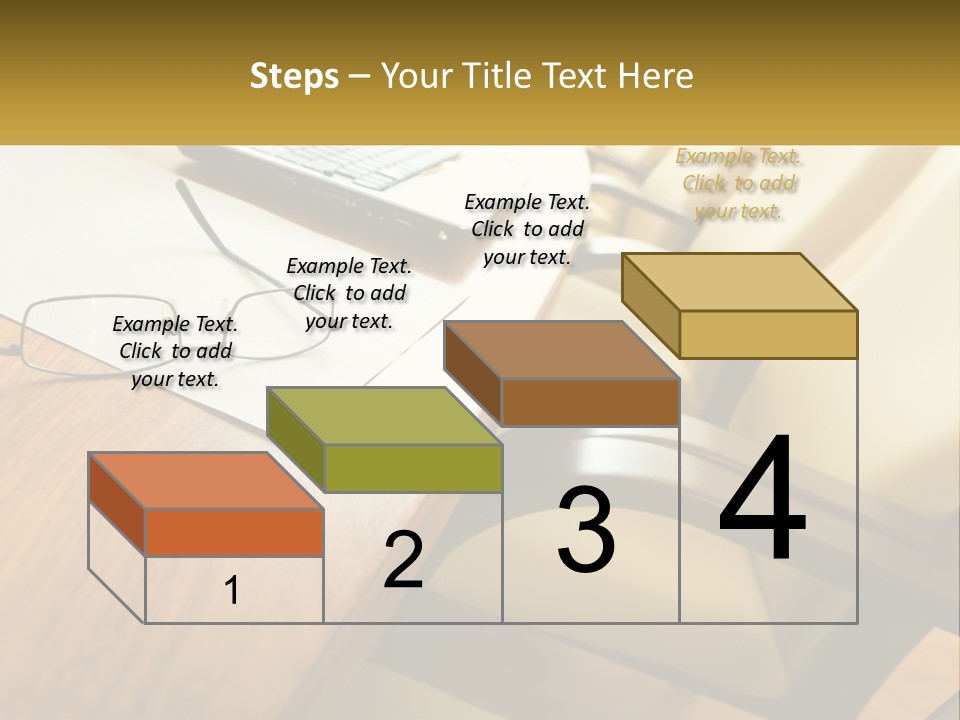 Steps – Your Title Text Here

Example Text. Click to add your text.

Example Text. Click to add your text.

Example Text. Click to add your text.

Example Text. Click to add your text.

1

2

3

4